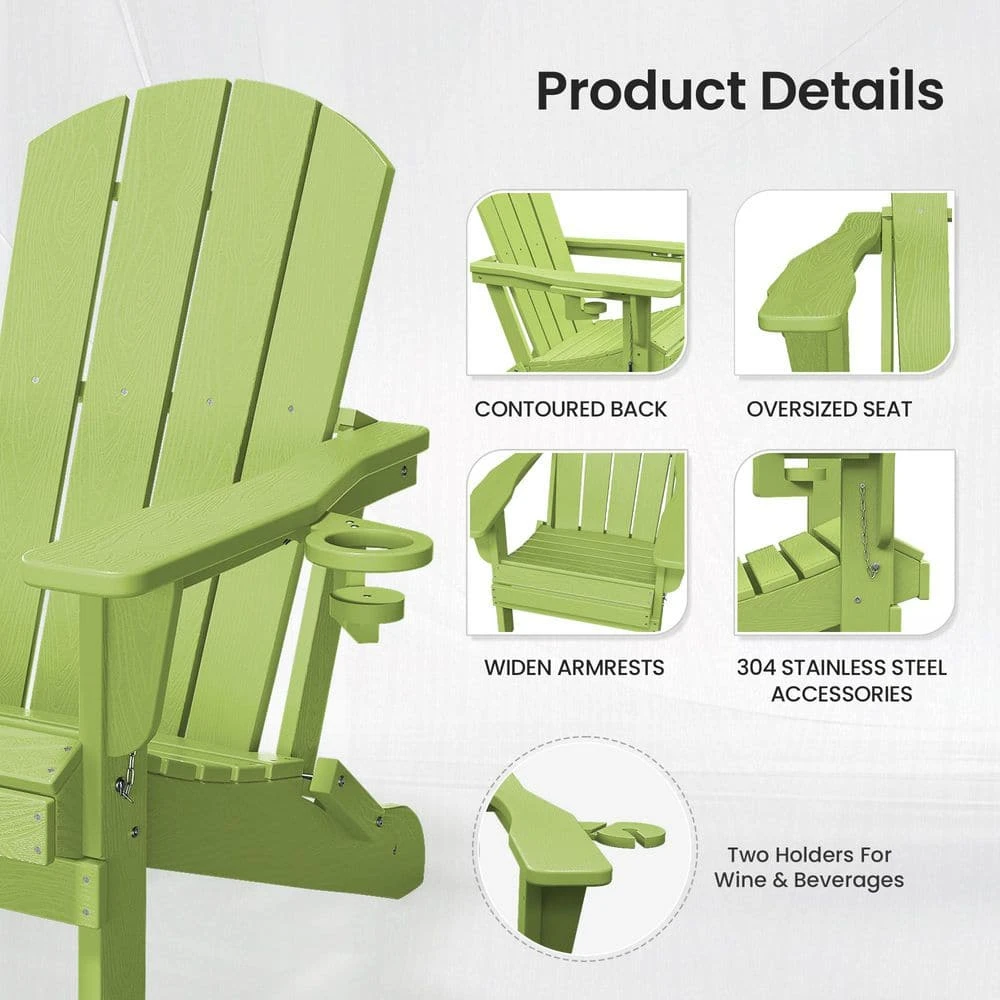 Product Details

CONTOURED BACK

OVERSIZED SEAT

WIDEN ARMRESTS

304 STAINLESS STEEL ACCESSORIES

Two Holders For Wine & Beverages